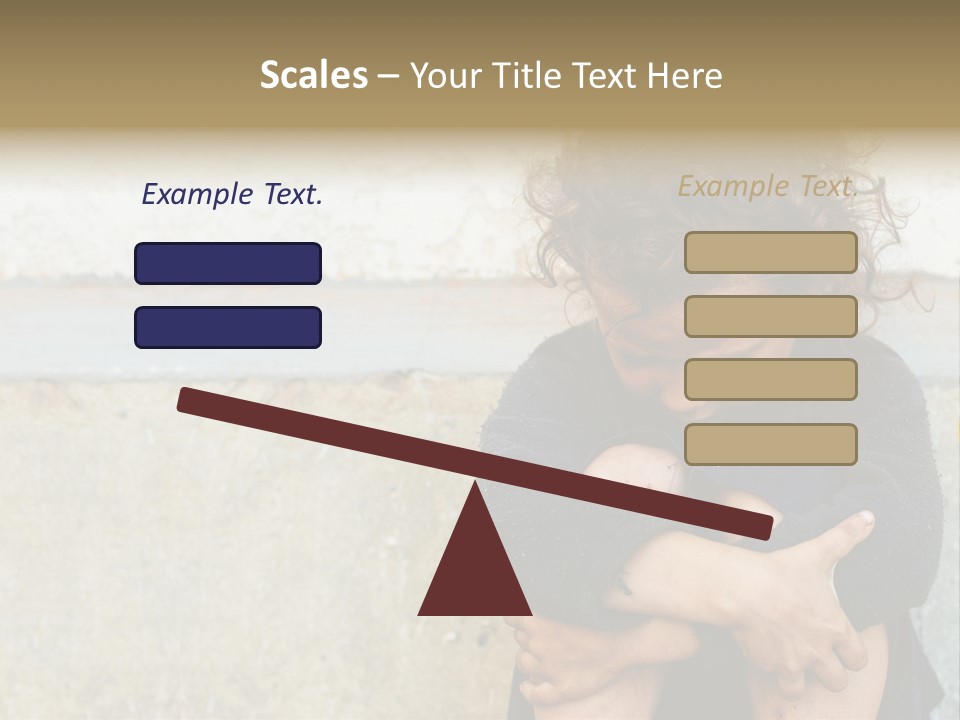 Scales – Your Title Text Here

Example Text.

Example Text.